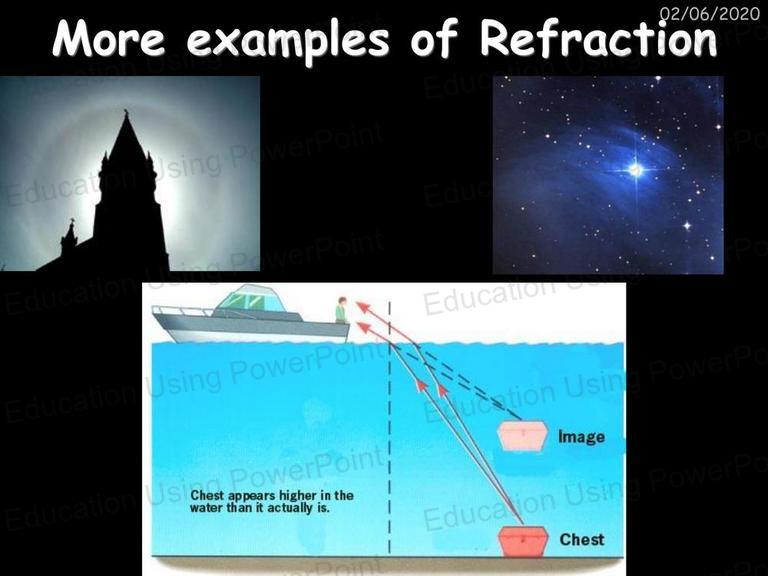 02/06/2020

More examples of Refraction

Education Using PowerPoint

Image

Chest appears higher in the water than it actually is.

Chest